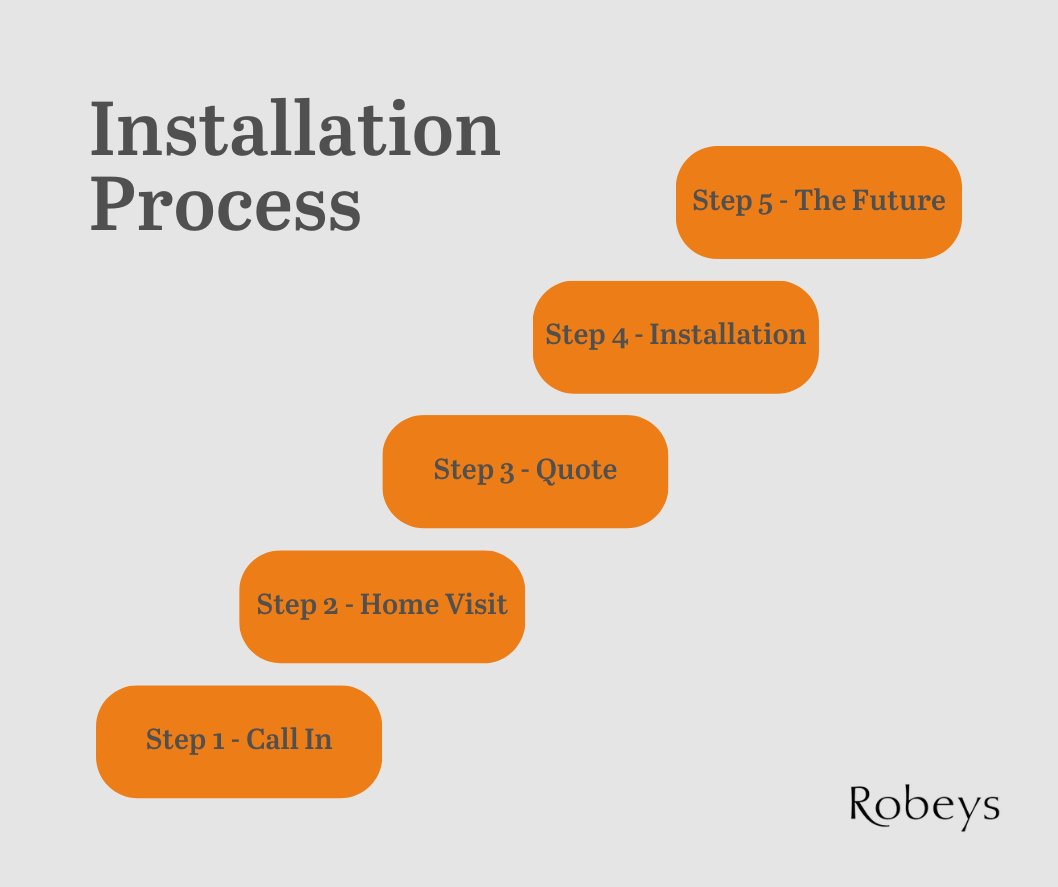 Installation Process

Step 5 - The Future

Step 4 - Installation

Step 3 - Quote

Step 2 - Home Visit

Step 1 - Call In

Robeys